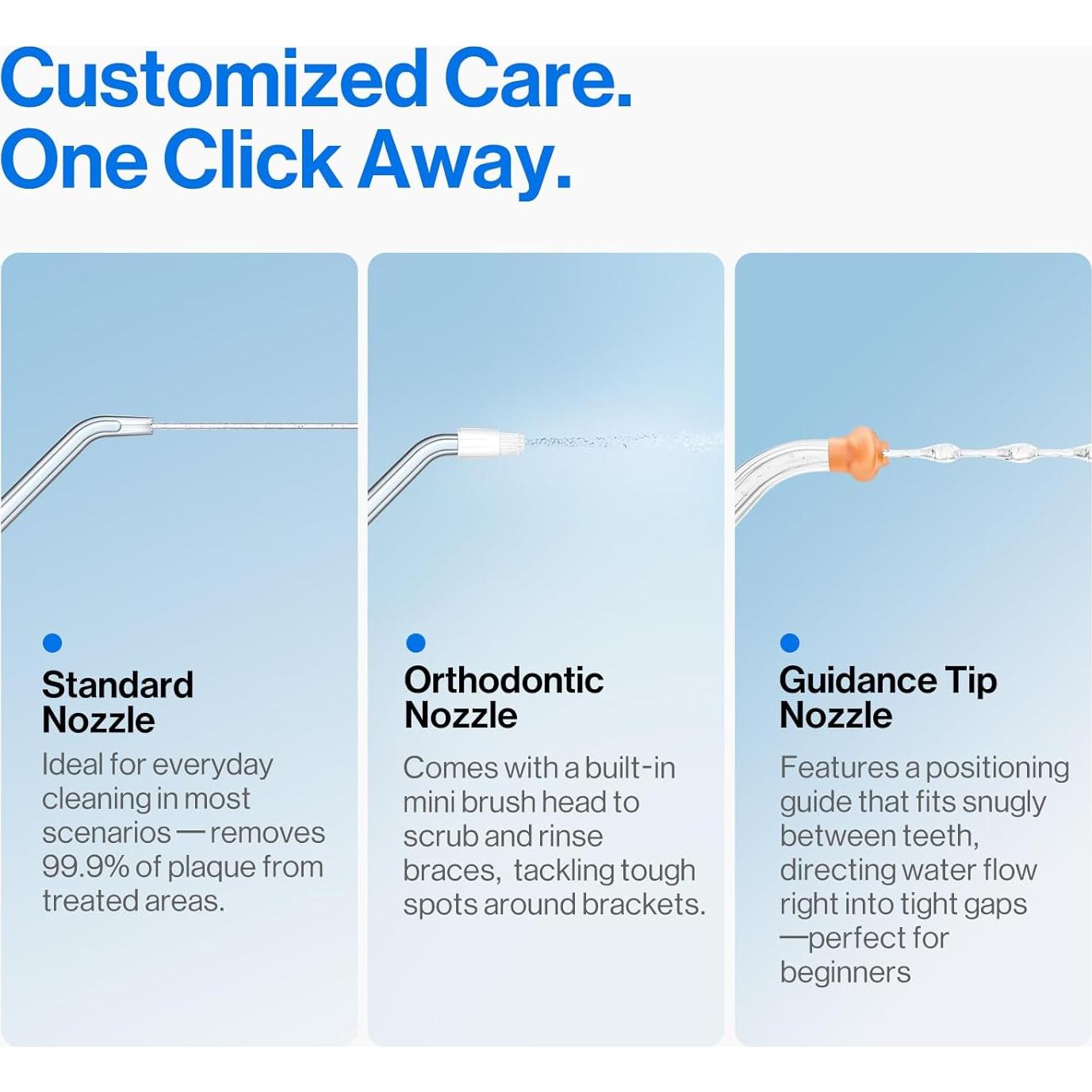 Customized Care.
One Click Away.

Standard Nozzle
Ideal for everyday cleaning in most scenarios — removes 99.9% of plaque from treated areas.

Orthodontic Nozzle
Comes with a built-in mini brush head to scrub and rinse braces, tackling tough spots around brackets.

Guidance Tip Nozzle
Features a positioning guide that fits snugly between teeth, directing water flow right into tight gaps —perfect for beginners